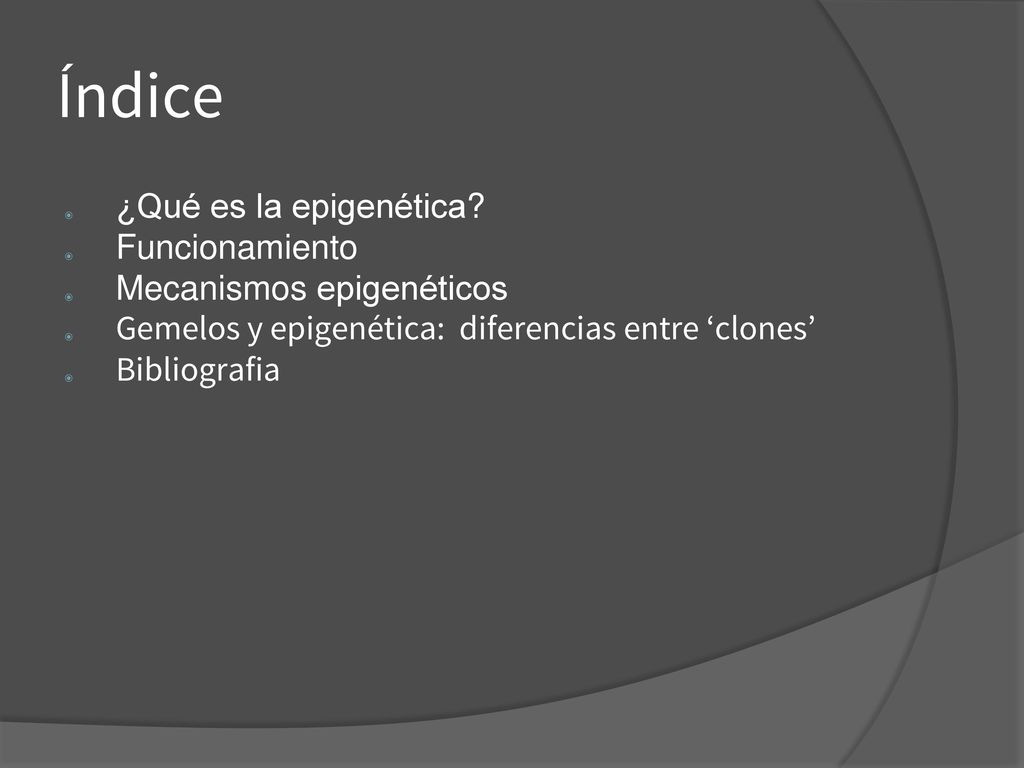 Índice

¿Qué es la epigenética?
Funcionamiento
Mecanismos epigenéticos
Gemelos y epigenética: diferencias entre ‘clones’
Bibliografia